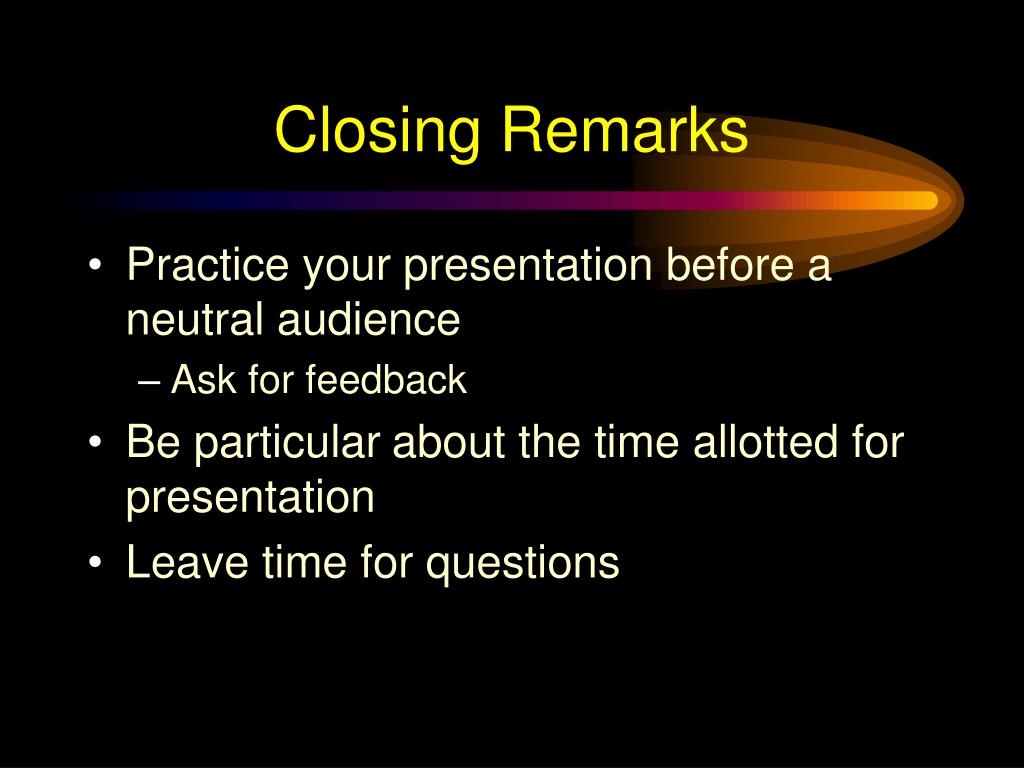 Closing Remarks

• Practice your presentation before a neutral audience
  – Ask for feedback
• Be particular about the time allotted for presentation
• Leave time for questions